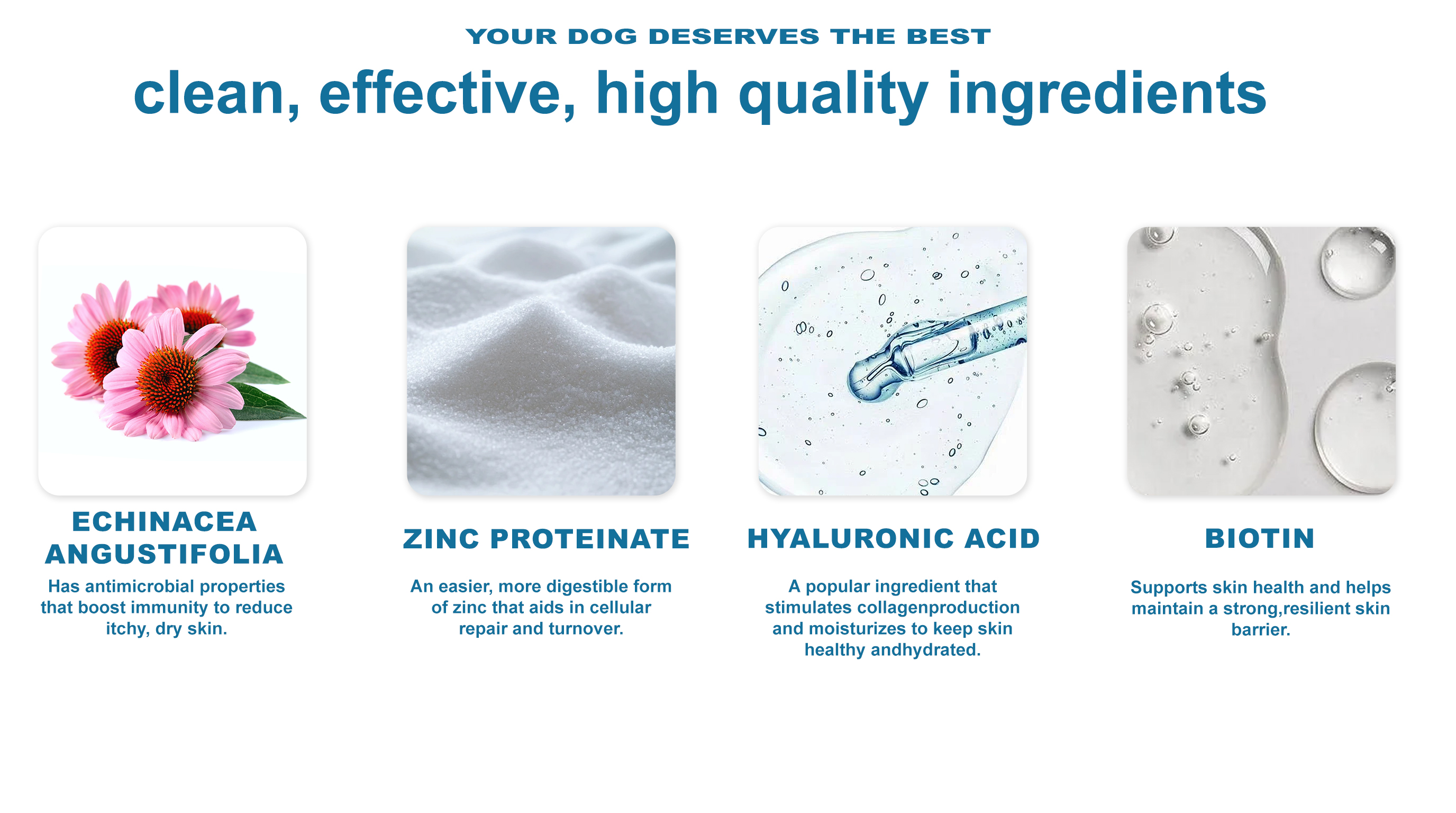 YOUR DOG DESERVES THE BEST

clean, effective, high quality ingredients

ECHINACEA ANGUSTIFOLIA

Has antimicrobial properties that boost immunity to reduce itchy, dry skin.

ZINC PROTEINATE

An easier, more digestible form of zinc that aids in cellular repair and turnover.

HYALURONIC ACID

A popular ingredient that stimulates collagenproduction and moisturizes to keep skin healthy andhydrated.

BIOTIN

Supports skin health and helps maintain a strong,resilient skin barrier.